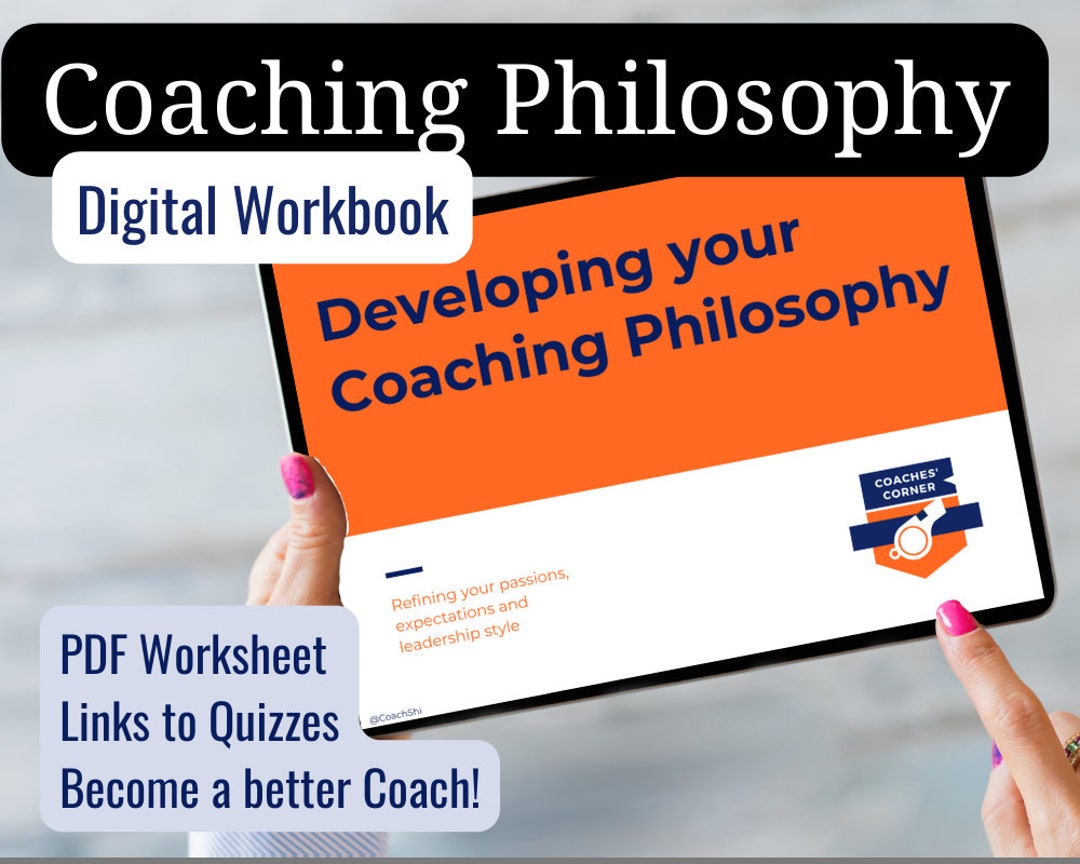 Coaching Philosophy

Digital Workbook

Developing your Coaching Philosophy

COACHES' CORNER

Refining your passions, expectations and leadership style

@CoachShi

PDF Worksheet
Links to Quizzes
Become a better Coach!